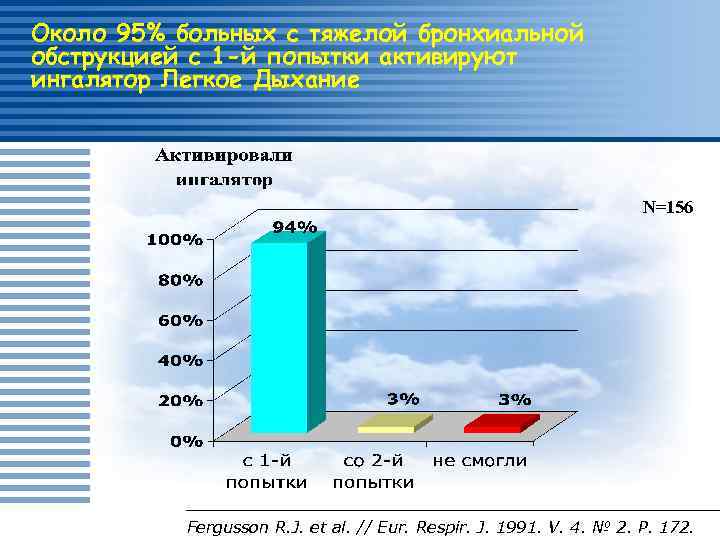 Около 95% больных с тяжелой бронхиальной обструкцией с 1-й попытки активируют ингалятор Легкое Дыхание

Активировали ингалятор

N=156

100%
80%
60%
40%
20%
0%

94%
3%
3%

с 1-й попытки
со 2-й попытки
не смогли

Fergusson R.J. et al. // Eur. Respir. J. 1991. V. 4. № 2. P. 172.